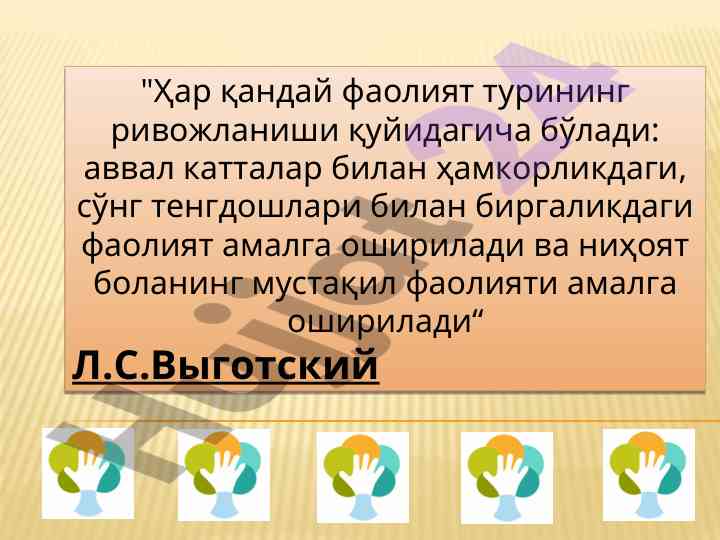 "Ҳар қандай фаолият турининг ривожланиши қуйидагича бўлади: аввал катталар билан ҳамкорликдаги, сўнг тенгдошлари билан биргаликдаги фаолият амалга оширилади ва ниҳоят боланинг мустақил фаолияти амалга оширилади“

Л.С.Выготский

Hujjat24